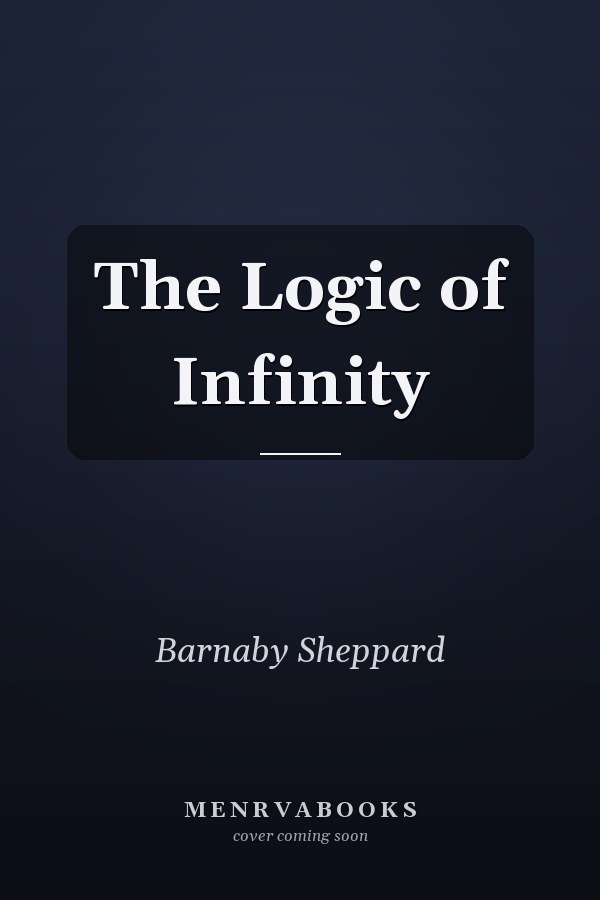 The Logic of Infinity

Barnaby Sheppard

MENRVABOOKS
cover coming soon